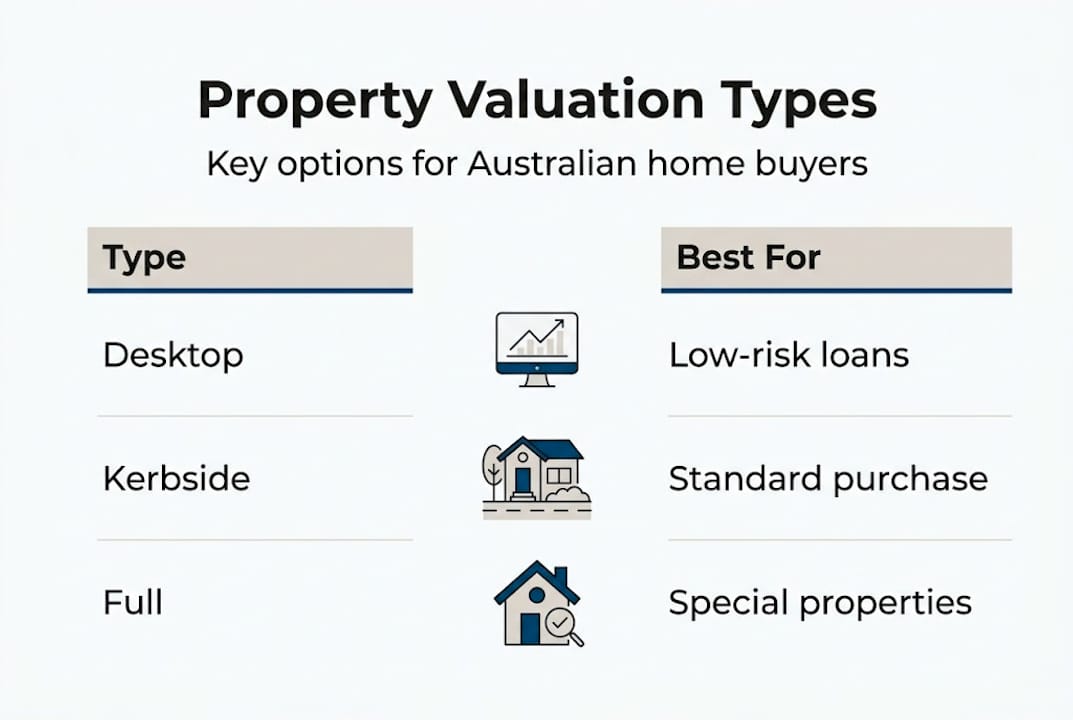 Property Valuation Types

Key options for Australian home buyers

| Type | Best For |
|---|---|
| Desktop | Low-risk loans |
| Kerbside | Standard purchase |
| Full | Special properties |